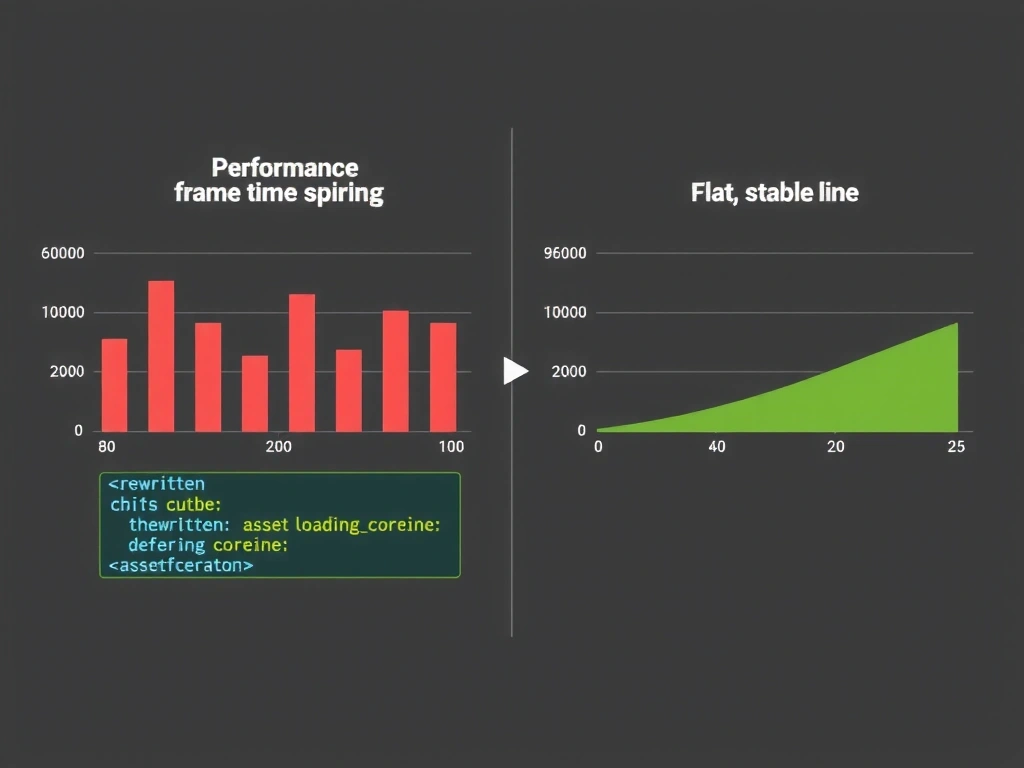 Performance
frame time spiring

60000
10000
2000
0
80
200
100

<rewritten
chits cutbe:
thewritten: asset loading_coreine:
defering coreine:
<assetfceraton>

Flat, stable line

96000
10000
2000
0
0
40
20
25